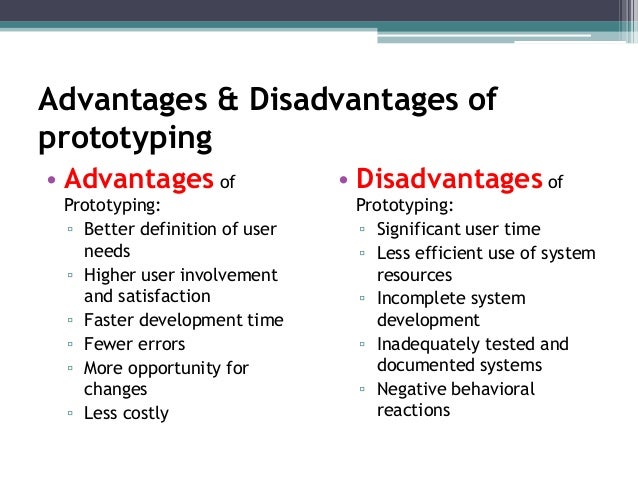 Advantages & Disadvantages of prototyping

• Advantages of Prototyping:
▫ Better definition of user needs
▫ Higher user involvement and satisfaction
▫ Faster development time
▫ Fewer errors
▫ More opportunity for changes
▫ Less costly

• Disadvantages of Prototyping:
▫ Significant user time
▫ Less efficient use of system resources
▫ Incomplete system development
▫ Inadequately tested and documented systems
▫ Negative behavioral reactions